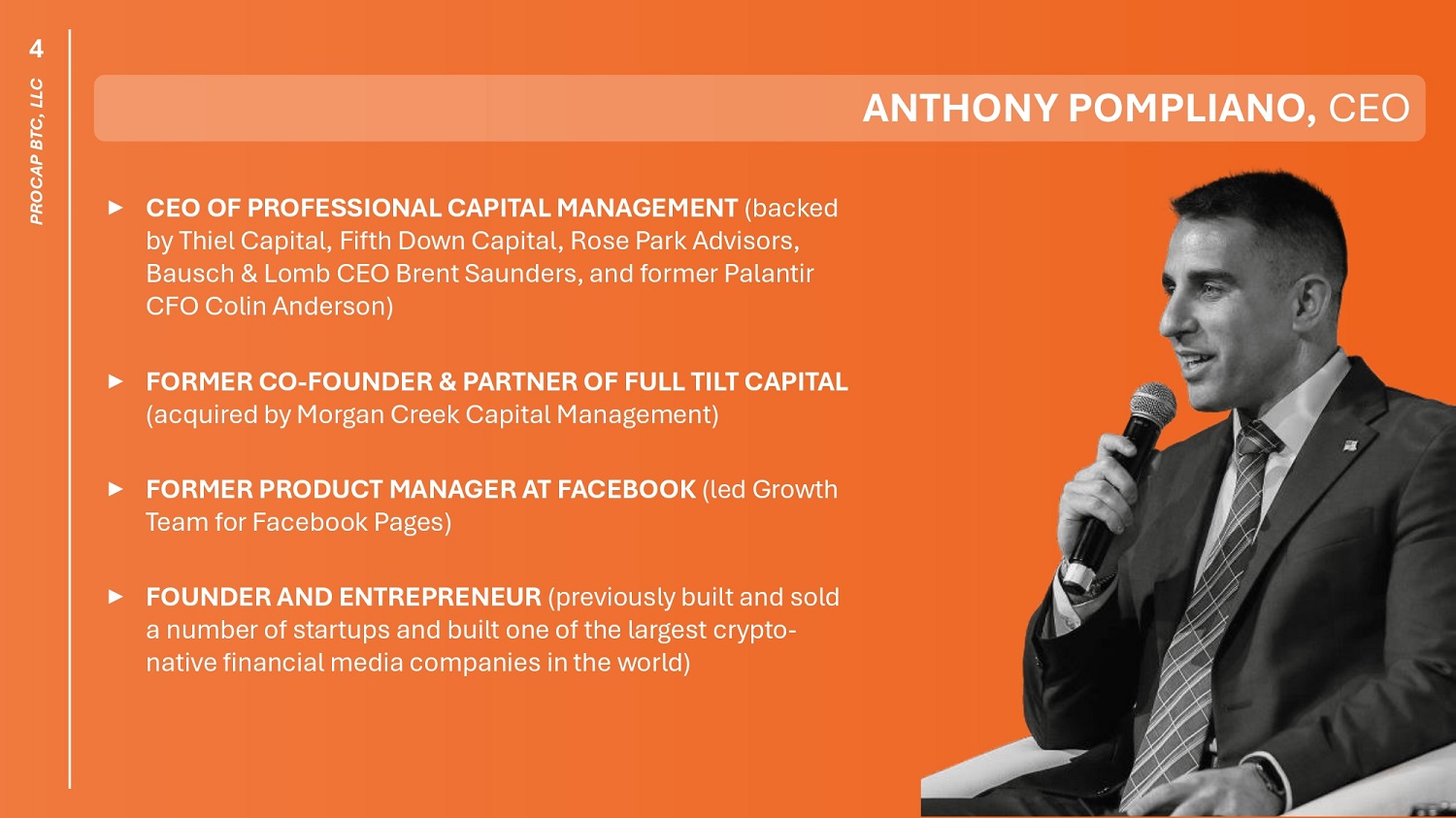 4

PROCAP BTC, LLC

ANTHONY POMPLIANO, CEO

► CEO OF PROFESSIONAL CAPITAL MANAGEMENT (backed by Thiel Capital, Fifth Down Capital, Rose Park Advisors, Bausch & Lomb CEO Brent Saunders, and former Palantir CFO Colin Anderson)

► FORMER CO-FOUNDER & PARTNER OF FULL TILT CAPITAL (acquired by Morgan Creek Capital Management)

► FORMER PRODUCT MANAGER AT FACEBOOK (led Growth Team for Facebook Pages)

► FOUNDER AND ENTREPRENEUR (previously built and sold a number of startups and built one of the largest crypto-native financial media companies in the world)